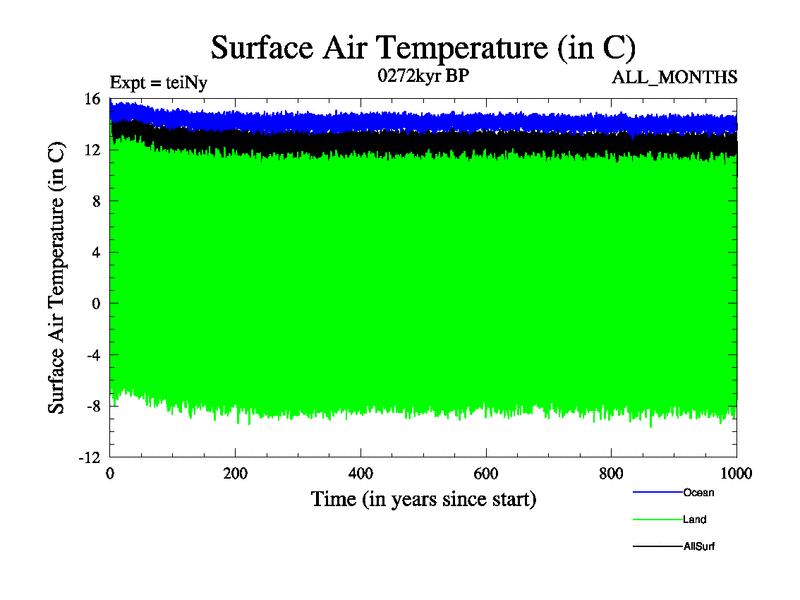 Surface Air Temperature (in C)

Expt = teiNy

0272kyr BP

ALL_MONTHS

Surface Air Temperature (in C)

16
12
8
4
0
-4
-8
-12

0
200
400
600
800
1000

Time (in years since start)

Ocean
Land
AllSurf